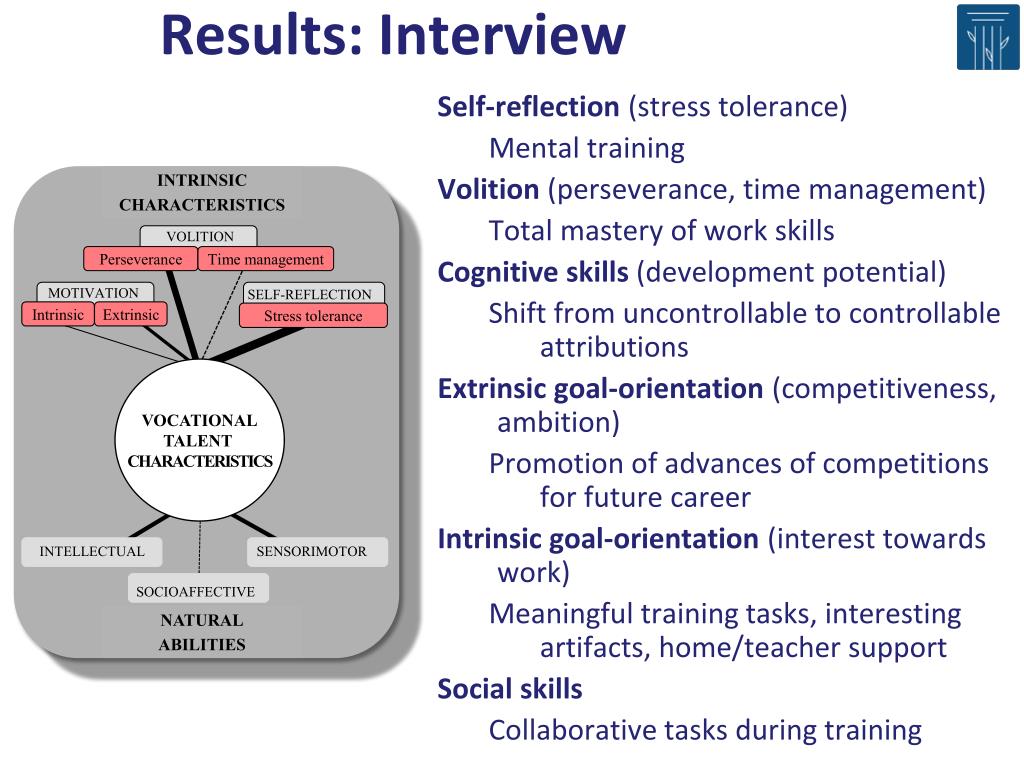 Results: Interview

INTRINSIC CHARACTERISTICS

VOLITION

Perseverance

Time management

MOTIVATION

Intrinsic

Extrinsic

SELF-REFLECTION

Stress tolerance

VOCATIONAL TALENT CHARACTERISTICS

INTELLECTUAL

SENSORIMOTOR

SOCIOAFFECTIVE

NATURAL ABILITIES

**Self-reflection** (stress tolerance)
Mental training

**Volition** (perseverance, time management)
Total mastery of work skills

**Cognitive skills** (development potential)
Shift from uncontrollable to controllable attributions

**Extrinsic goal-orientation** (competitiveness, ambition)
Promotion of advances of competitions for future career

**Intrinsic goal-orientation** (interest towards work)
Meaningful training tasks, interesting artifacts, home/teacher support

**Social skills**
Collaborative tasks during training